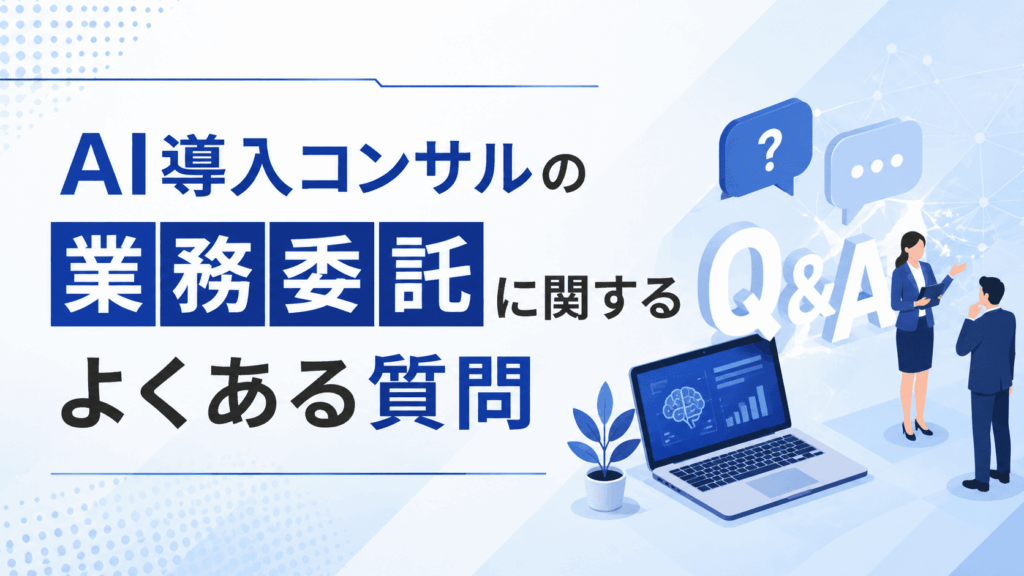 AI導入コンサルの
業務委託に関する
よくある質問

?
...
Q&A